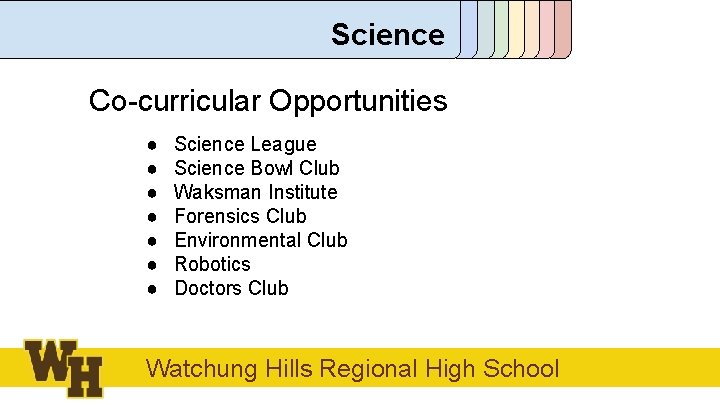 Science

Co-curricular Opportunities

- Science League
- Science Bowl Club
- Waksman Institute
- Forensics Club
- Environmental Club
- Robotics
- Doctors Club

WH

Watchung Hills Regional High School